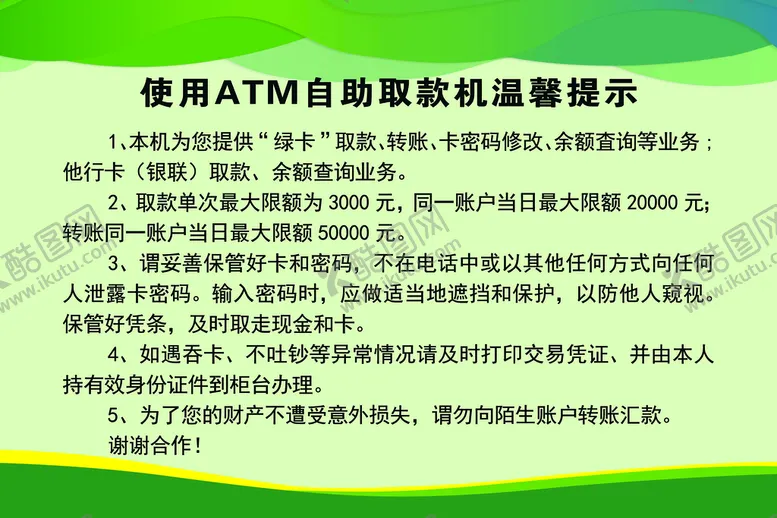 使用ATM自助取款机温馨提示

1、本机为您提供“绿卡”取款、转账、卡密码修改、余额查询等业务；他行卡（银联）取款、余额查询业务。

2、取款单次最大限额为 3000 元，同一账户当日最大限额 20000 元；转账同一账户当日最大限额 50000 元。

3、谓妥善保管好卡和密码，不在电话中或以其他任何方式向任何人泄露卡密码。输入密码时，应做适当地遮挡和保护，以防他人窥视。保管好凭条，及时取走现金和卡。

4、如遇吞卡、不吐钞等异常情况请及时打印交易凭证、并由本人持有效身份证件到柜台办理。

5、为了您的财产不遭受意外损失，谓勿向陌生账户转账汇款。

谢谢合作！

酷图网 www.ikutu.com
酷图网 www.ikutu.com
酷图网 www.ikutu.com